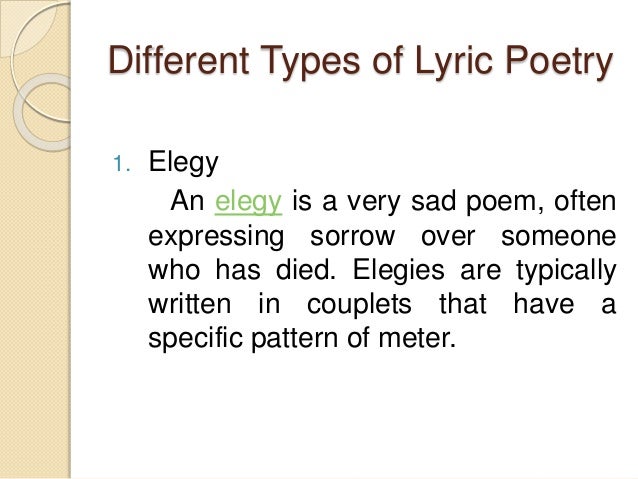 Different Types of Lyric Poetry

1. Elegy

An elegy is a very sad poem, often expressing sorrow over someone who has died. Elegies are typically written in couplets that have a specific pattern of meter.